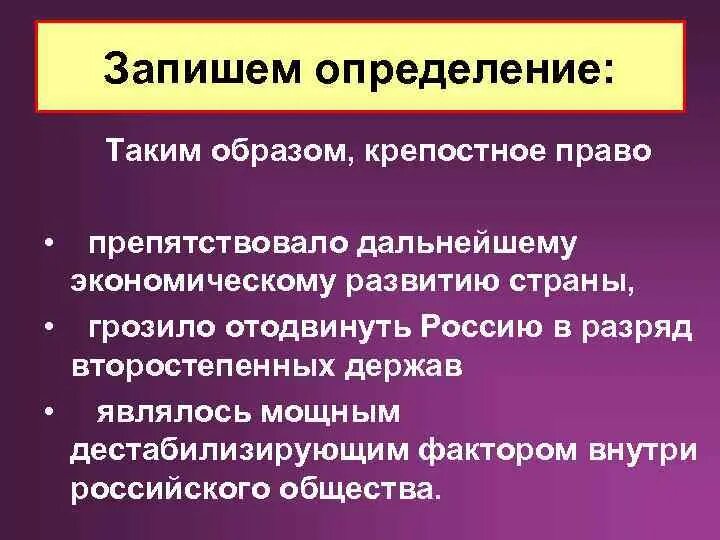 Запишем определение:

Таким образом, крепостное право

• препятствовало дальнейшему экономическому развитию страны,
• грозило отодвинуть Россию в разряд второстепенных держав
• являлось мощным дестабилизирующим фактором внутри российского общества.